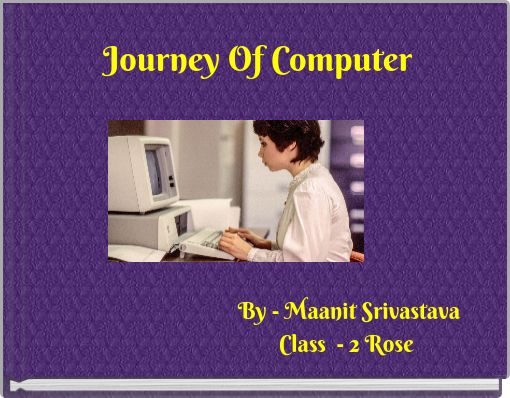 Journey Of Computer

By - Maanit Srivastava
Class - 2 Rose